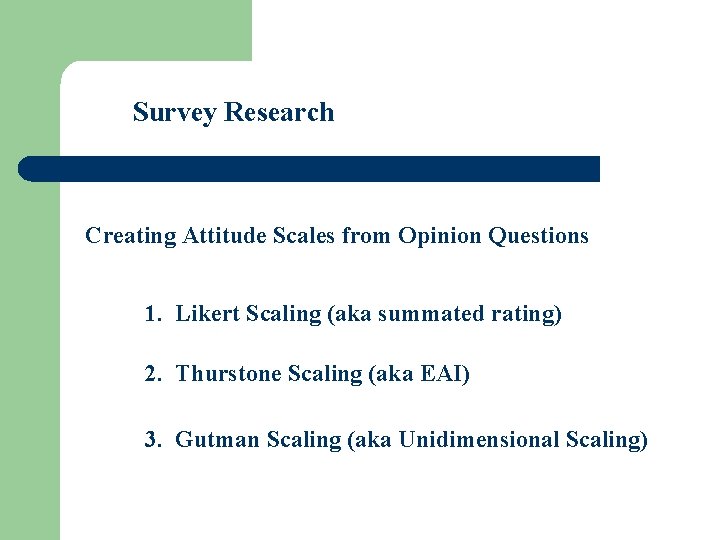 Survey Research

Creating Attitude Scales from Opinion Questions

1. Likert Scaling (aka summated rating)

2. Thurstone Scaling (aka EAI)

3. Gutman Scaling (aka Unidimensional Scaling)